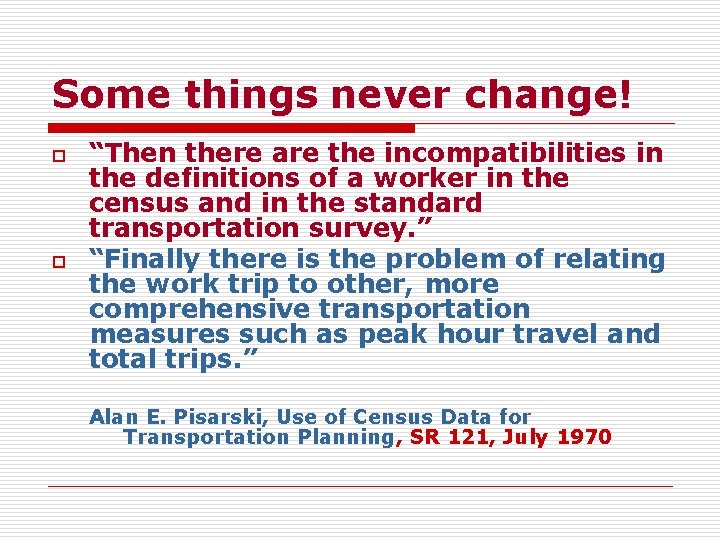 Some things never change!

“Then there are the incompatibilities in the definitions of a worker in the census and in the standard transportation survey.”

“Finally there is the problem of relating the work trip to other, more comprehensive transportation measures such as peak hour travel and total trips.”

Alan E. Pisarski, Use of Census Data for Transportation Planning, SR 121, July 1970